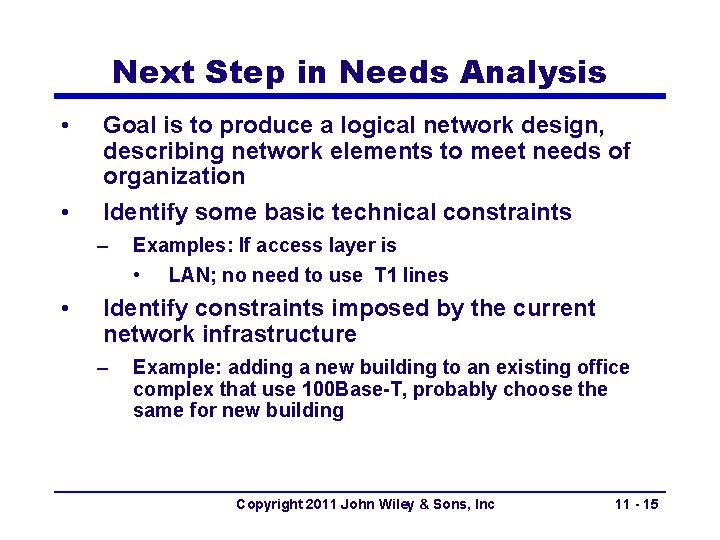 Next Step in Needs Analysis

• Goal is to produce a logical network design, describing network elements to meet needs of organization

• Identify some basic technical constraints

– Examples: If access layer is

• LAN; no need to use T1 lines

• Identify constraints imposed by the current network infrastructure

– Example: adding a new building to an existing office complex that use 100Base-T, probably choose the same for new building

Copyright 2011 John Wiley & Sons, Inc

11 - 15